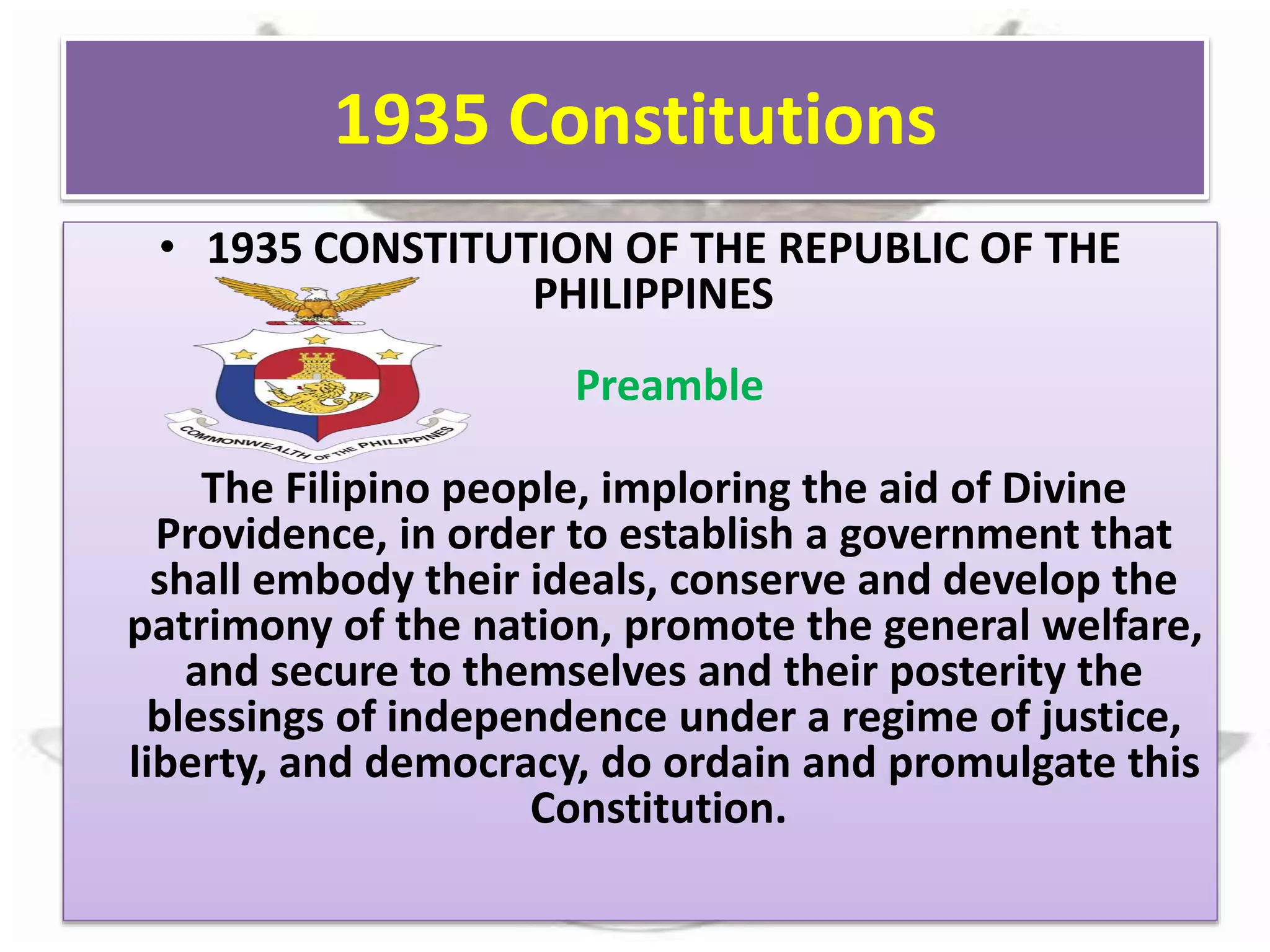 1935 Constitutions

• 1935 CONSTITUTION OF THE REPUBLIC OF THE PHILIPPINES

COMMONWEALTH OF THE PHILIPPINES

Preamble

The Filipino people, imploring the aid of Divine Providence, in order to establish a government that shall embody their ideals, conserve and develop the patrimony of the nation, promote the general welfare, and secure to themselves and their posterity the blessings of independence under a regime of justice, liberty, and democracy, do ordain and promulgate this Constitution.